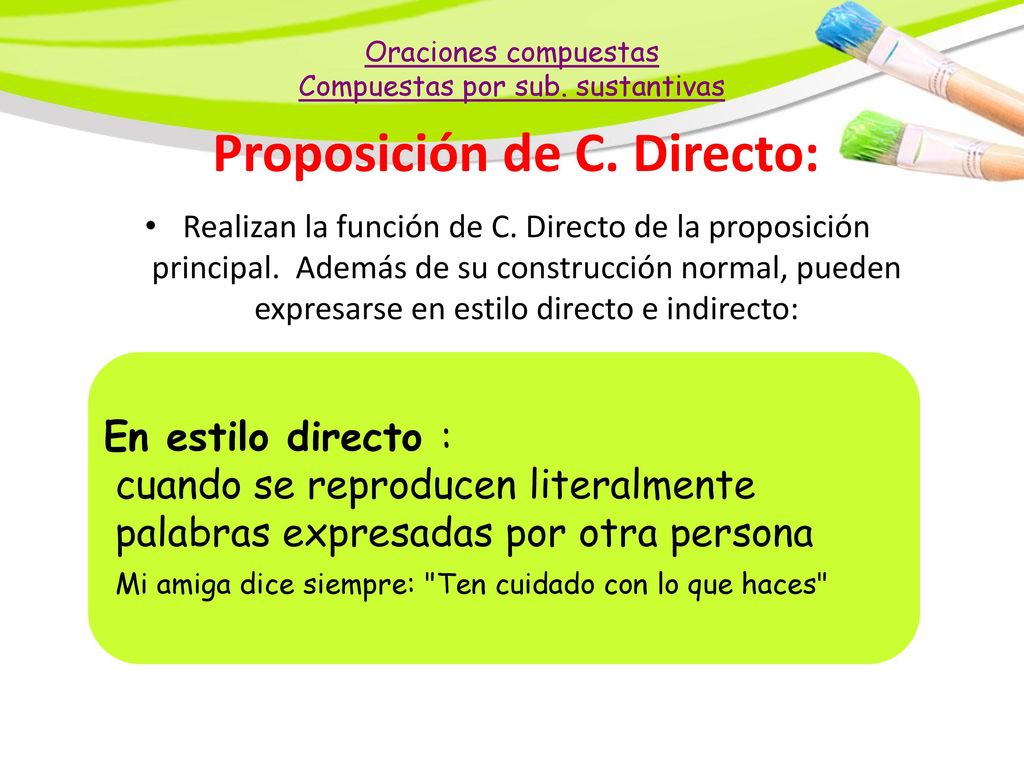 Oraciones compuestas
Compuestas por sub. sustantivas

Proposición de C. Directo:

• Realizan la función de C. Directo de la proposición principal. Además de su construcción normal, pueden expresarse en estilo directo e indirecto:

En estilo directo :
cuando se reproducen literalmente palabras expresadas por otra persona
Mi amiga dice siempre: "Ten cuidado con lo que haces"